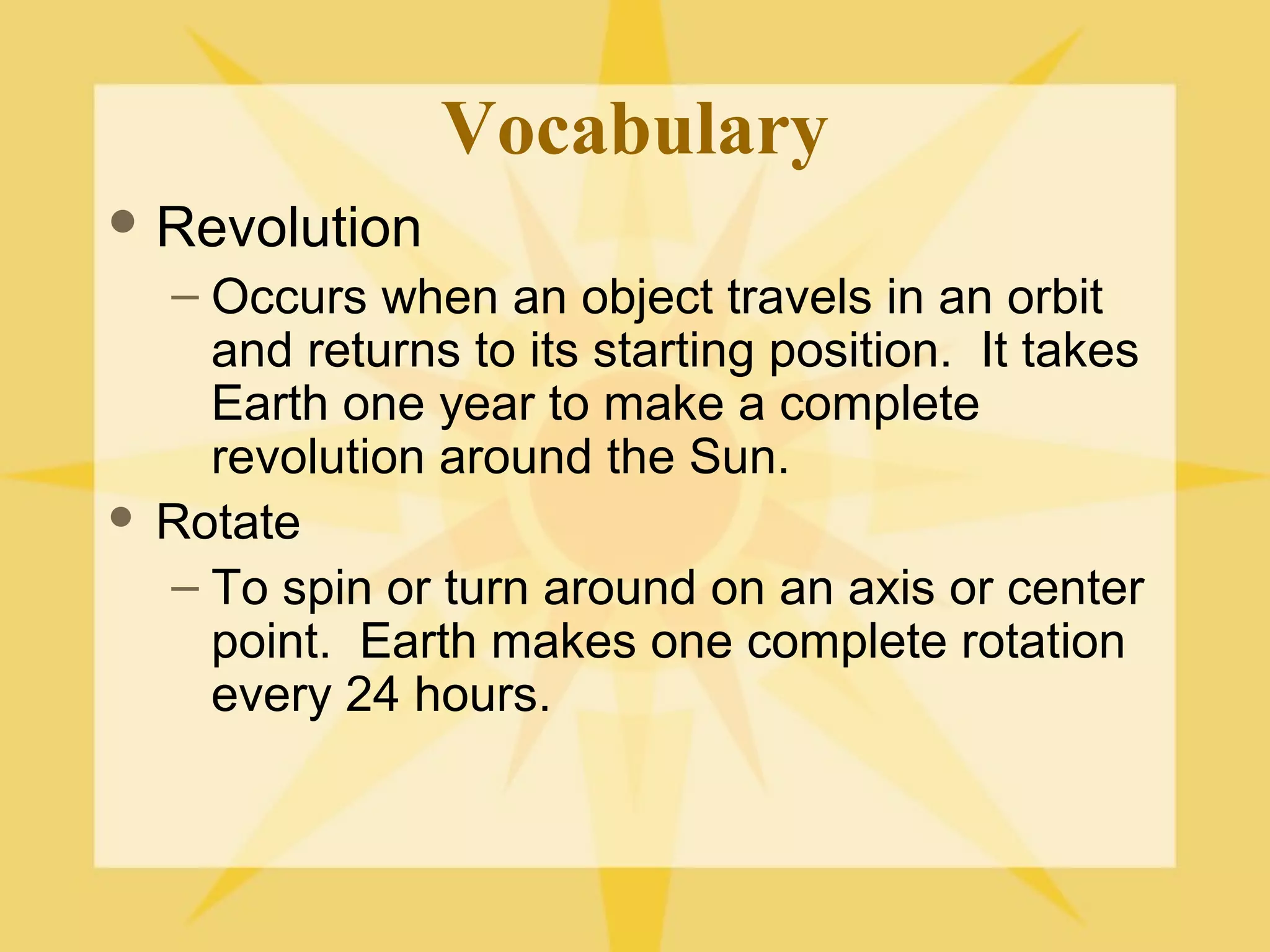 Vocabulary

• Revolution
– Occurs when an object travels in an orbit and returns to its starting position. It takes Earth one year to make a complete revolution around the Sun.

• Rotate
– To spin or turn around on an axis or center point. Earth makes one complete rotation every 24 hours.